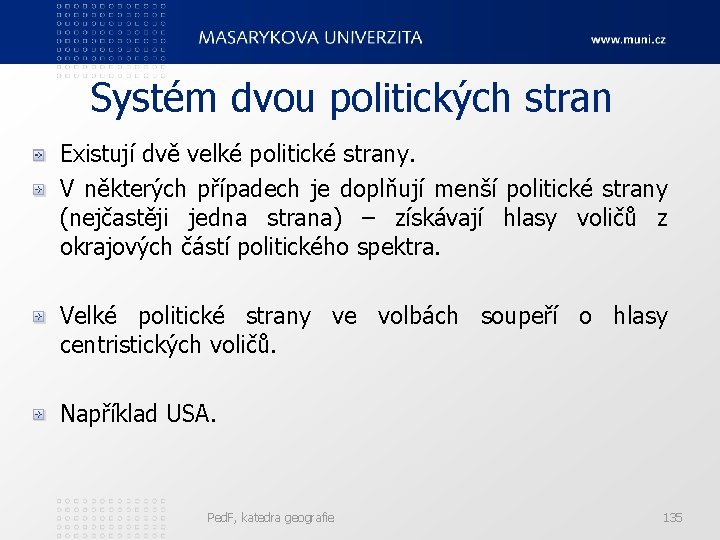 MASARYKOVA UNIVERZITA
www.muni.cz

Systém dvou politických stran

Existují dvě velké politické strany.

V některých případech je doplňují menší politické strany (nejčastěji jedna strana) – získávají hlasy voličů z okrajových částí politického spektra.

Velké politické strany ve volbách soupeří o hlasy centristických voličů.

Například USA.

PedF, katedra geografie
135